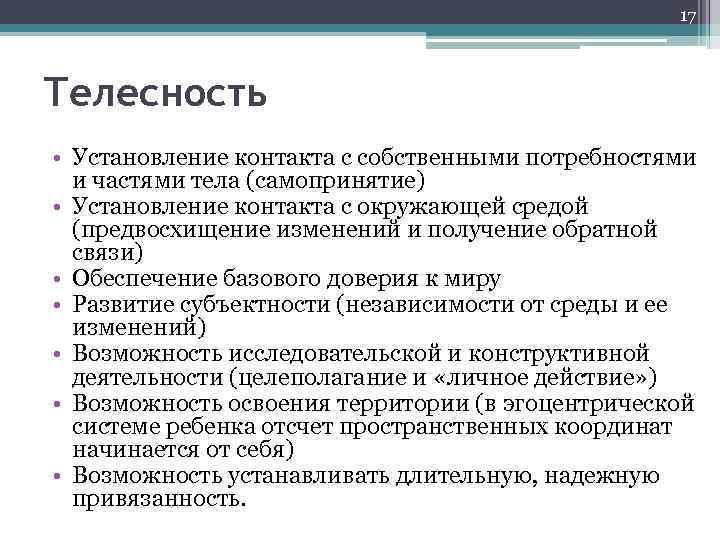 17

Телесность

• Установление контакта с собственными потребностями и частями тела (самопринятие)
• Установление контакта с окружающей средой (предвосхищение изменений и получение обратной связи)
• Обеспечение базового доверия к миру
• Развитие субъектности (независимости от среды и ее изменений)
• Возможность исследовательской и конструктивной деятельности (целеполагание и «личное действие»)
• Возможность освоения территории (в эгоцентрической системе ребенка отсчет пространственных координат начинается от себя)
• Возможность устанавливать длительную, надежную привязанность.